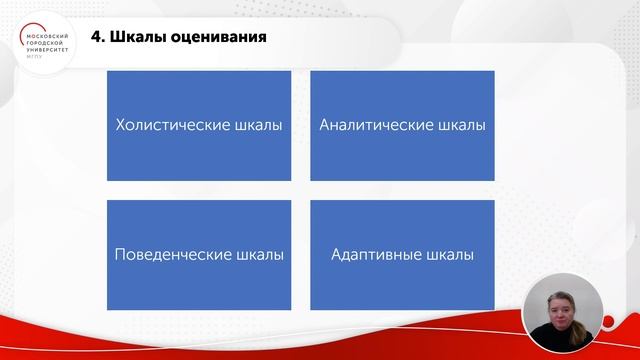 МОСКОВСКИЙ ГОРОДСКОЙ УНИВЕРСИТЕТ МГПУ

4. Шкалы оценивания

Холистические шкалы

Аналитические шкалы

Поведенческие шкалы

Адаптивные шкалы